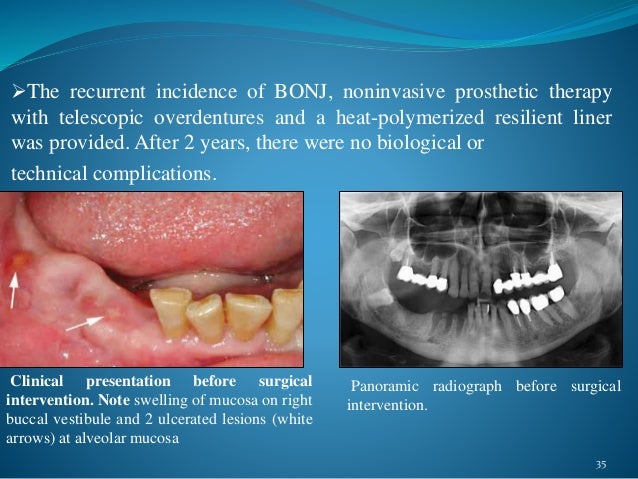 ➢The recurrent incidence of BONJ, noninvasive prosthetic therapy with telescopic overdentures and a heat-polymerized resilient liner was provided. After 2 years, there were no biological or technical complications.

Clinical presentation before surgical intervention. Note swelling of mucosa on right buccal vestibule and 2 ulcerated lesions (white arrows) at alveolar mucosa

Panoramic radiograph before surgical intervention.

35